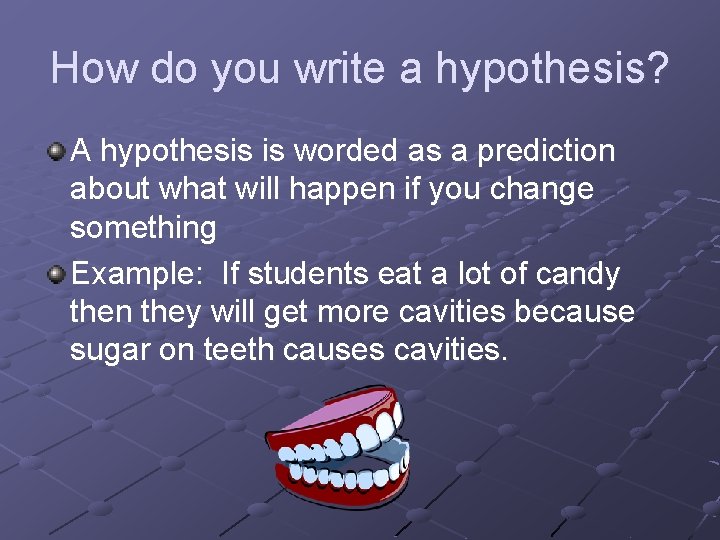 How do you write a hypothesis?

A hypothesis is worded as a prediction about what will happen if you change something

Example: If students eat a lot of candy then they will get more cavities because sugar on teeth causes cavities.